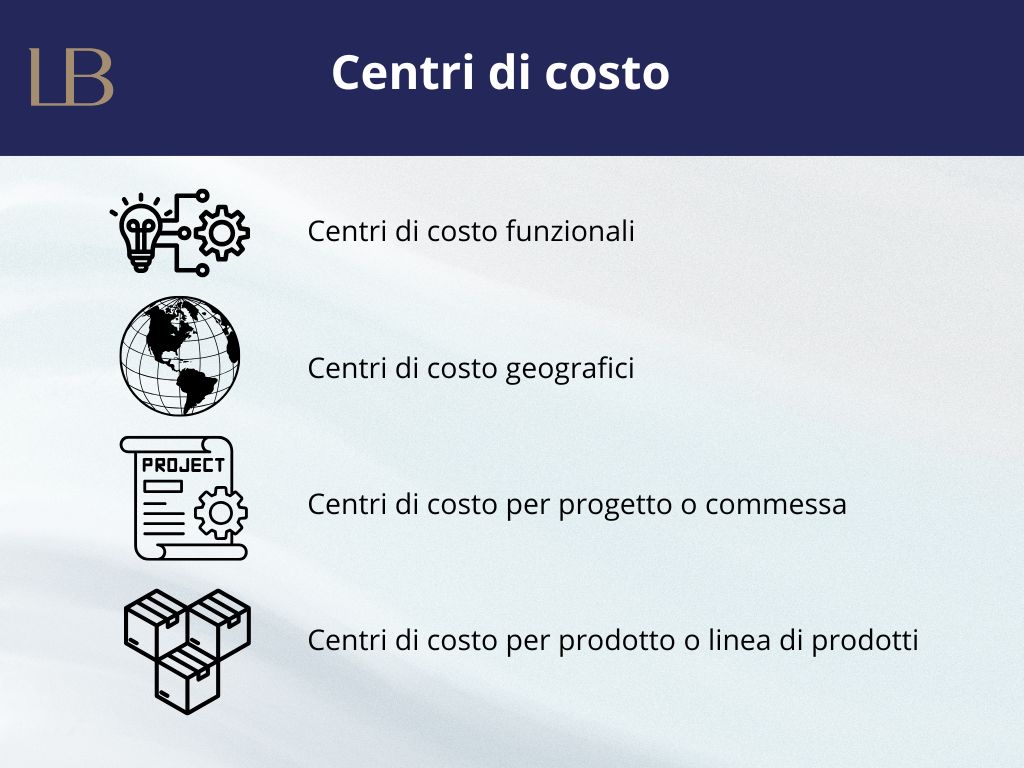 LB

Centri di costo

Centri di costo funzionali

Centri di costo geografici

PROJECT

Centri di costo per progetto o commessa

Centri di costo per prodotto o linea di prodotti